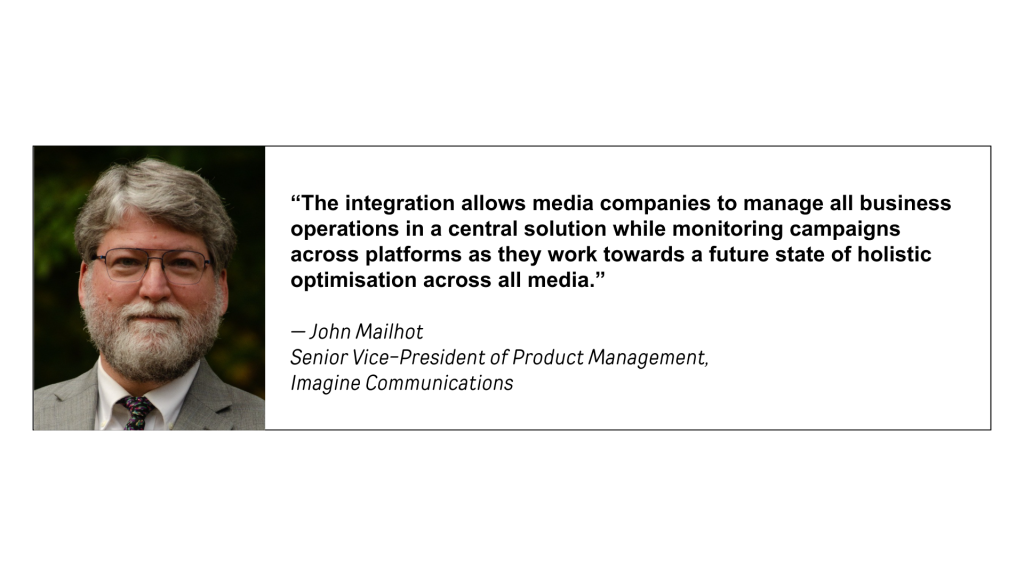 “The integration allows media companies to manage all business operations in a central solution while monitoring campaigns across platforms as they work towards a future state of holistic optimisation across all media.”

— John Mailhot
Senior Vice-President of Product Management,
Imagine Communications